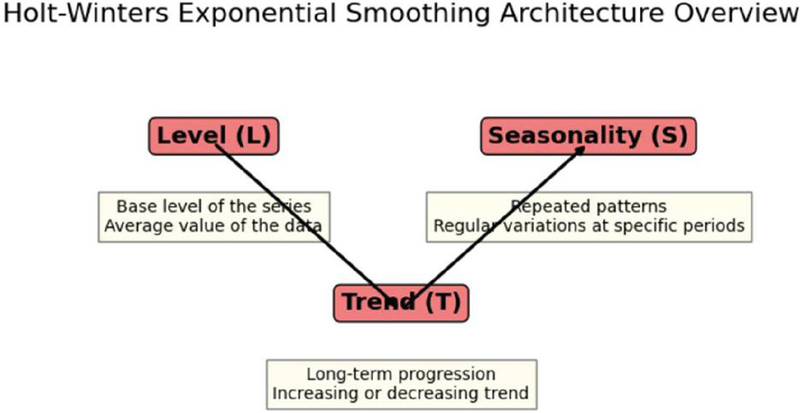 Holt-Winters Exponential Smoothing Architecture Overview

Level (L)

Seasonality (S)

Base level of the series
Average value of the data

Repeated patterns
Regular variations at specific periods

Trend (T)

Long-term progression
Increasing or decreasing trend